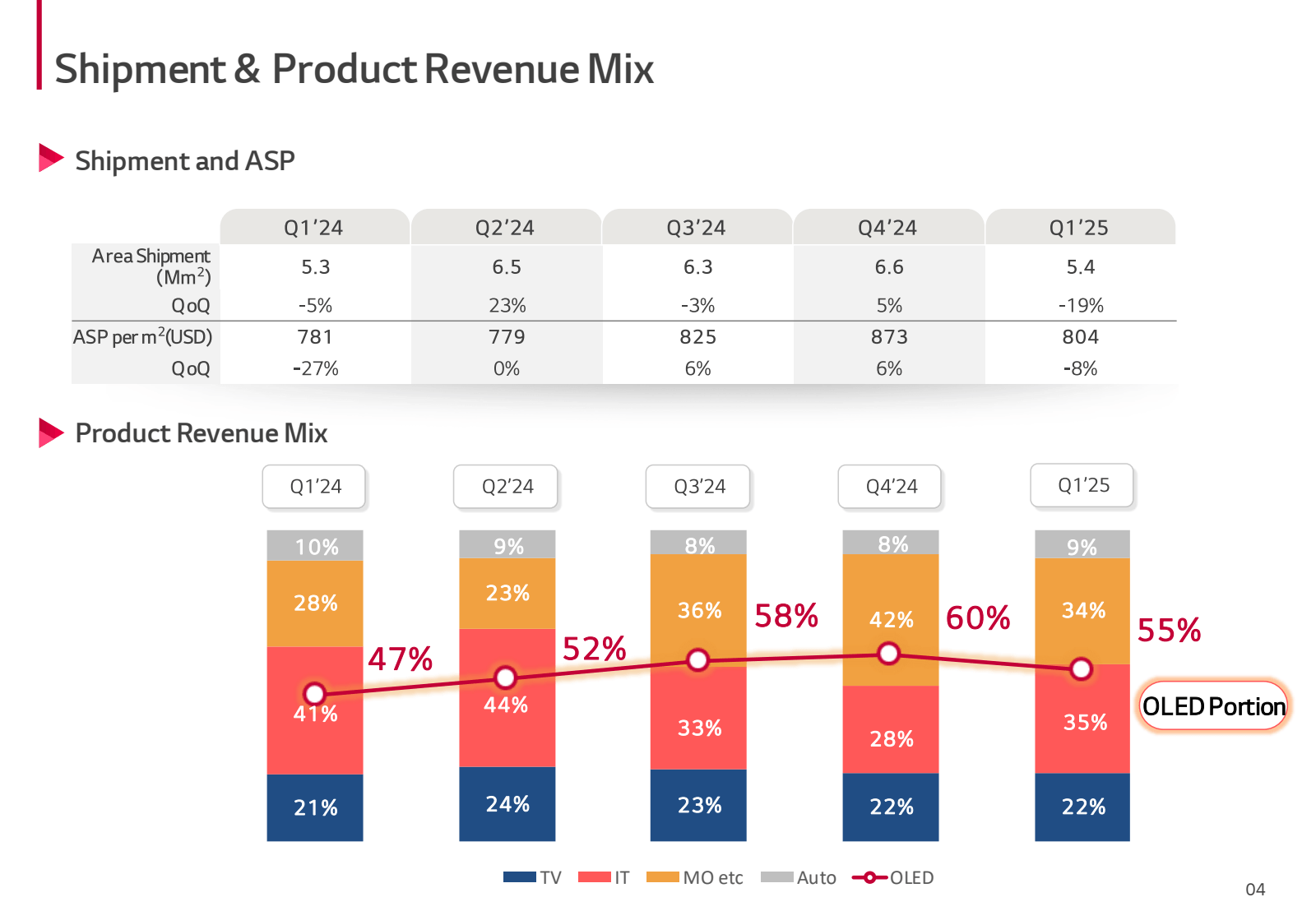 Shipment & Product Revenue Mix

Shipment and ASP

| | Q1'24 | Q2'24 | Q3'24 | Q4'24 | Q1'25 |
|---|---|---|---|---|---|
| Area Shipment (Mm$^2$) | 5.3 | 6.5 | 6.3 | 6.6 | 5.4 |
| QoQ | -5% | 23% | -3% | 5% | -19% |
| ASP per m$^2$(USD) | 781 | 779 | 825 | 873 | 804 |
| QoQ | -27% | 0% | 6% | 6% | -8% |

Product Revenue Mix

Q1'24
10%
28%
41%
21%
47%

Q2'24
9%
23%
44%
24%
52%

Q3'24
8%
36%
33%
23%
58%

Q4'24
8%
42%
28%
22%
60%

Q1'25
9%
34%
35%
22%
55%

OLED Portion

TV IT MO etc Auto OLED

04